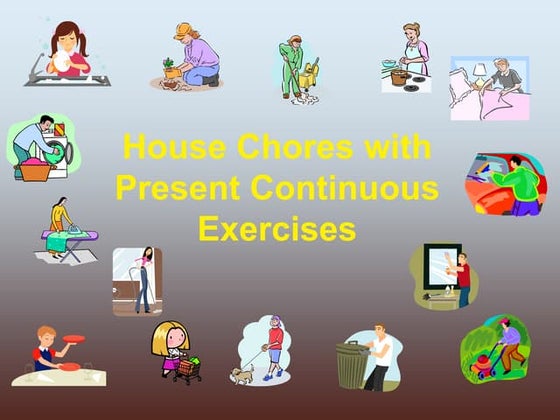 House Chores with Present Continuous Exercises